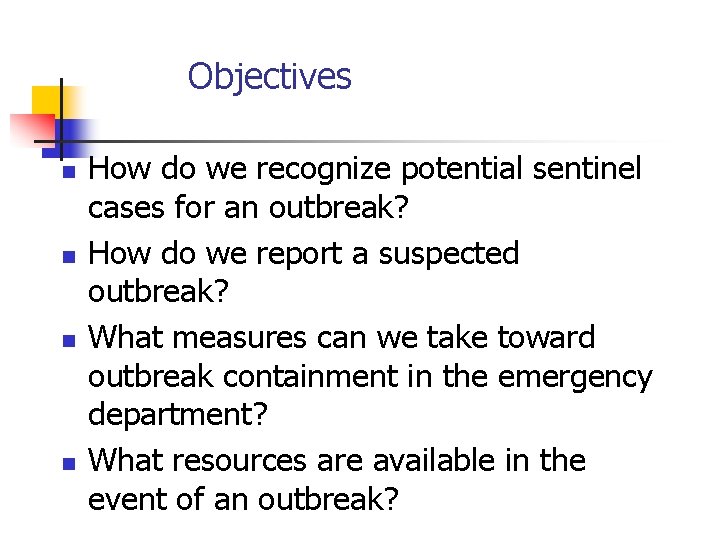 Objectives

- How do we recognize potential sentinel cases for an outbreak?
- How do we report a suspected outbreak?
- What measures can we take toward outbreak containment in the emergency department?
- What resources are available in the event of an outbreak?